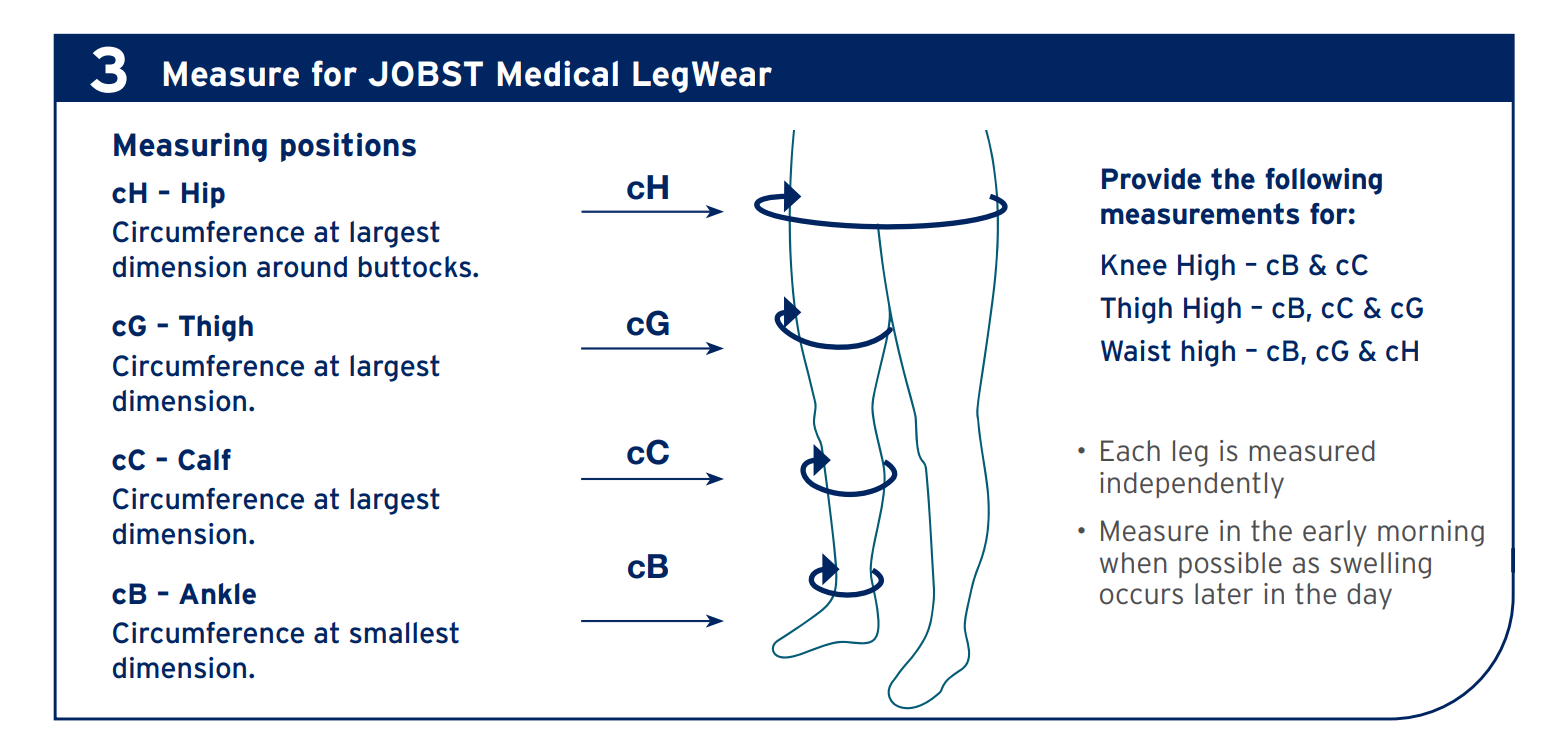 3 Measure for JOBST Medical LegWear

Measuring positions

cH – Hip
Circumference at largest dimension around buttocks.

cG – Thigh
Circumference at largest dimension.

cC – Calf
Circumference at largest dimension.

cB – Ankle
Circumference at smallest dimension.

cH

cG

cC

cB

Provide the following measurements for:

Knee High – cB & cC

Thigh High – cB, cC & cG

Waist high – cB, cG & cH

• Each leg is measured independently

• Measure in the early morning when possible as swelling occurs later in the day